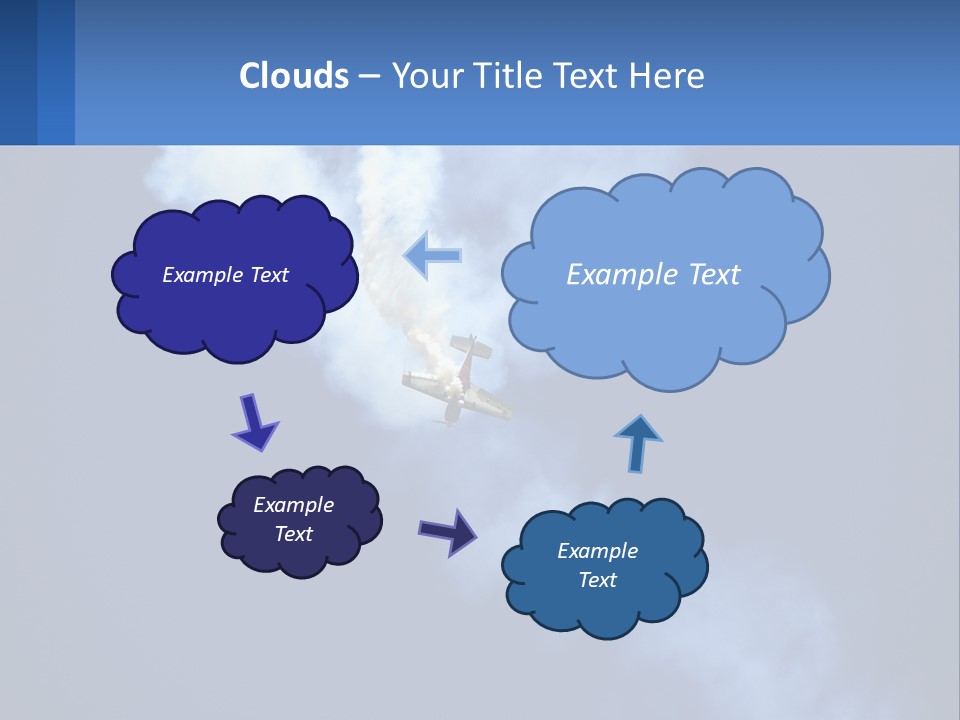 Clouds – Your Title Text Here

Example Text

Example Text

Example Text

Example Text